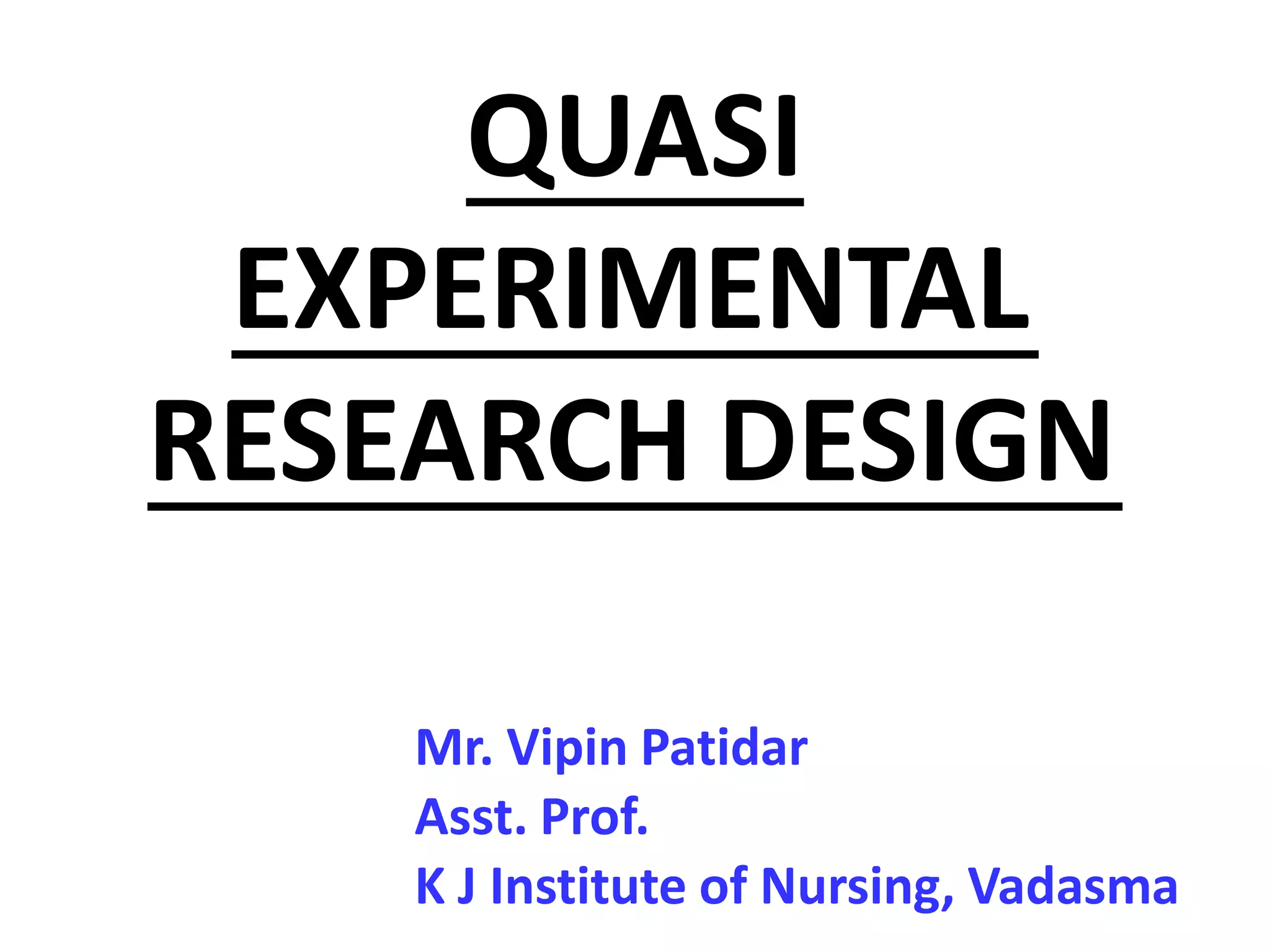 QUASI EXPERIMENTAL RESEARCH DESIGN

Mr. Vipin Patidar
Asst. Prof.
K J Institute of Nursing, Vadasma